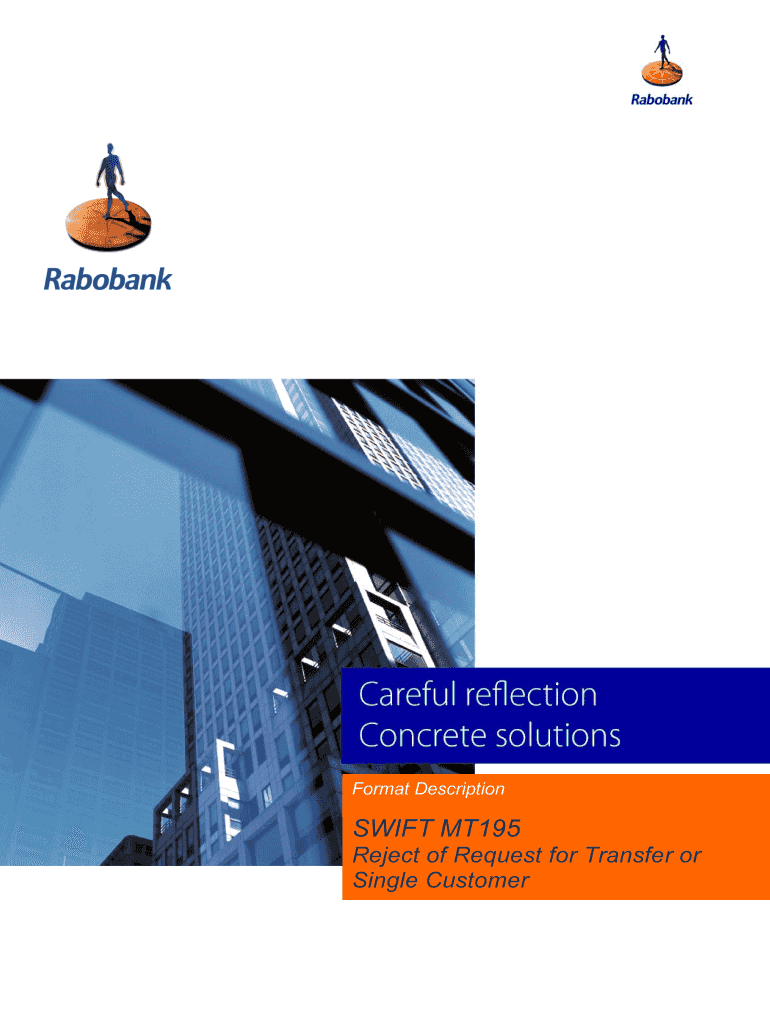 Rabobank

Rabobank

Careful reflection
Concrete solutions

Format Description

SWIFT MT195
Reject of Request for Transfer or Single Customer